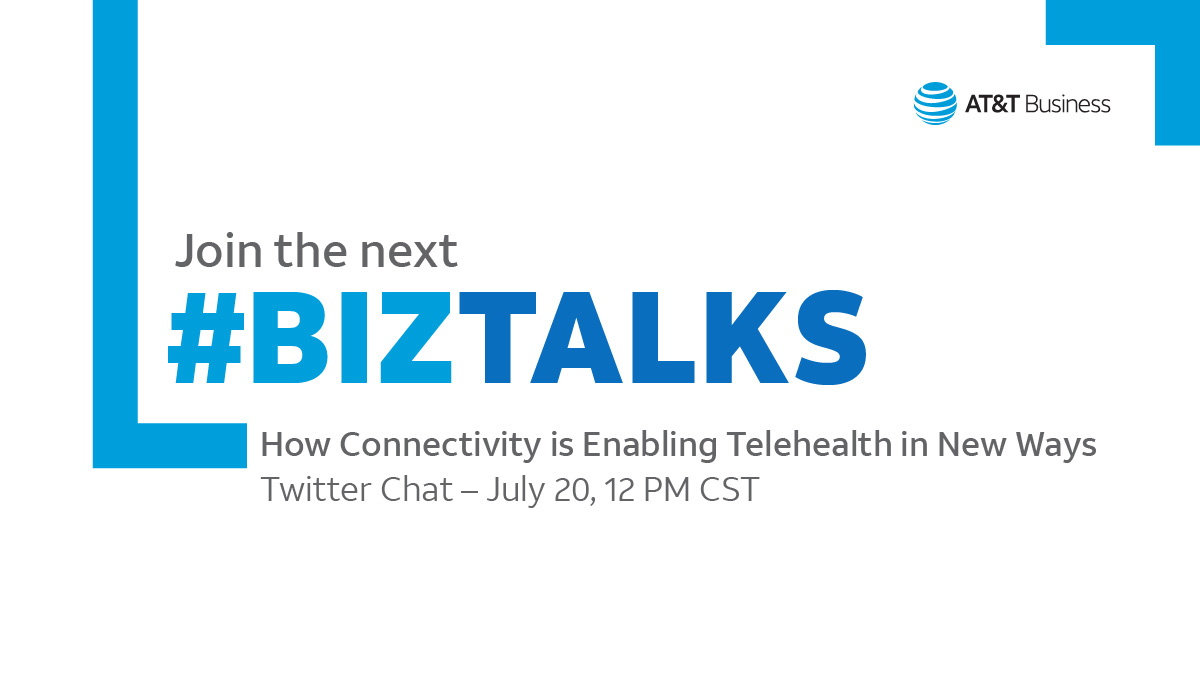 AT&T Business

Join the next

#BIZTALKS

How Connectivity is Enabling Telehealth in New Ways

Twitter Chat – July 20, 12 PM CST